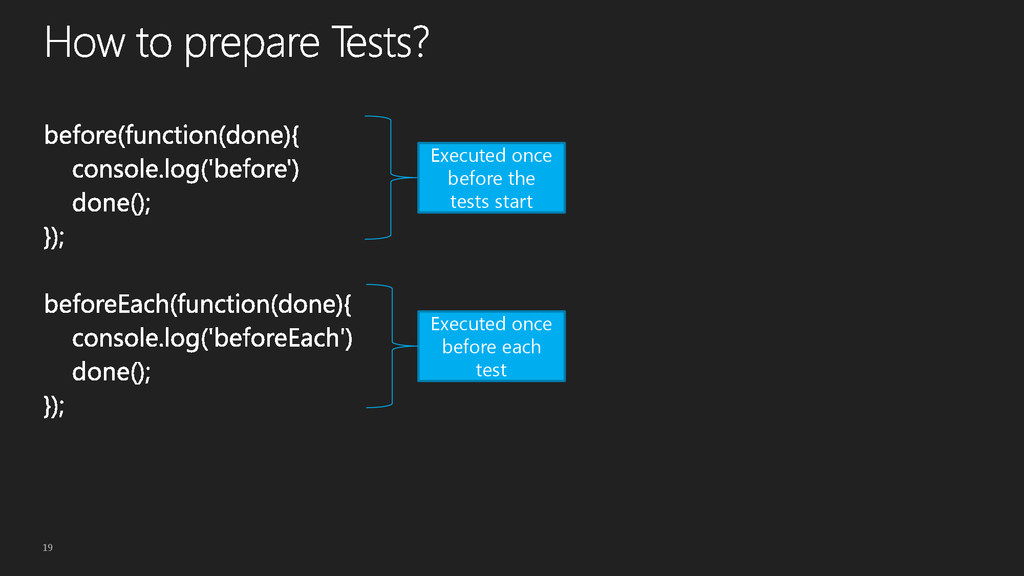 How to prepare Tests?

before(function(done){
console.log('before')
done();
});

Executed once before the tests start

beforeEach(function(done){
console.log('beforeEach')
done();
});

Executed once before each test

19